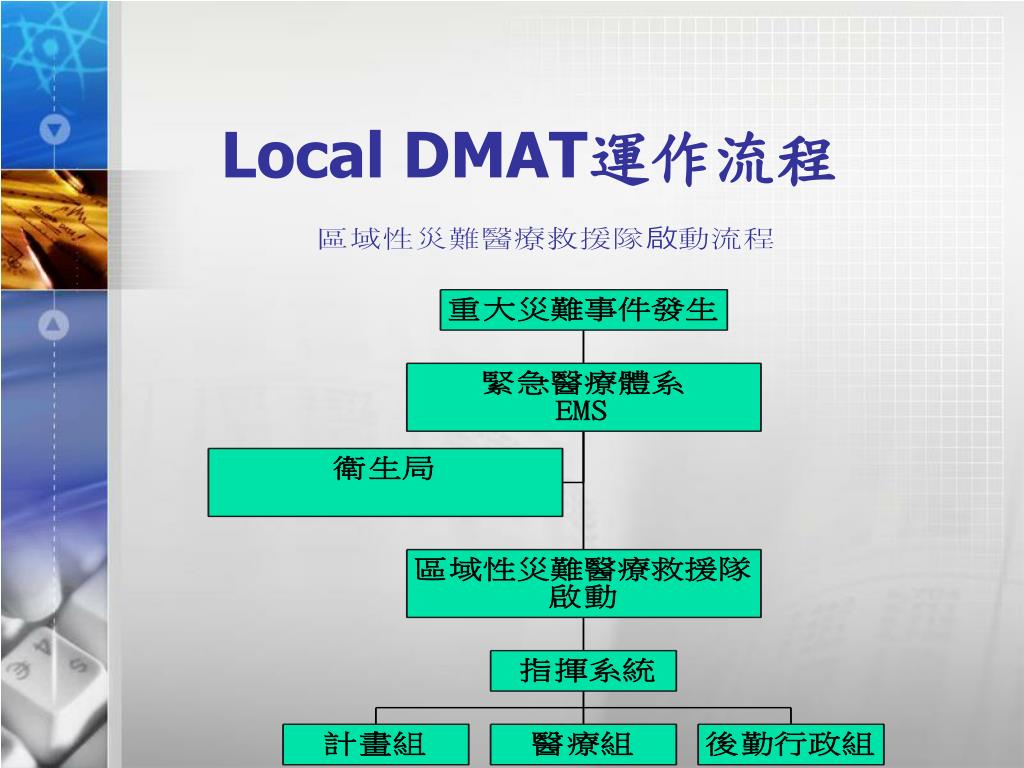 Local DMAT運作流程

區域性災難醫療救援隊啟動流程

重大災難事件發生

緊急醫療體系
EMS

衛生局

區域性災難醫療救援隊
啟動

指揮系統

計畫組

醫療組

後勤行政組